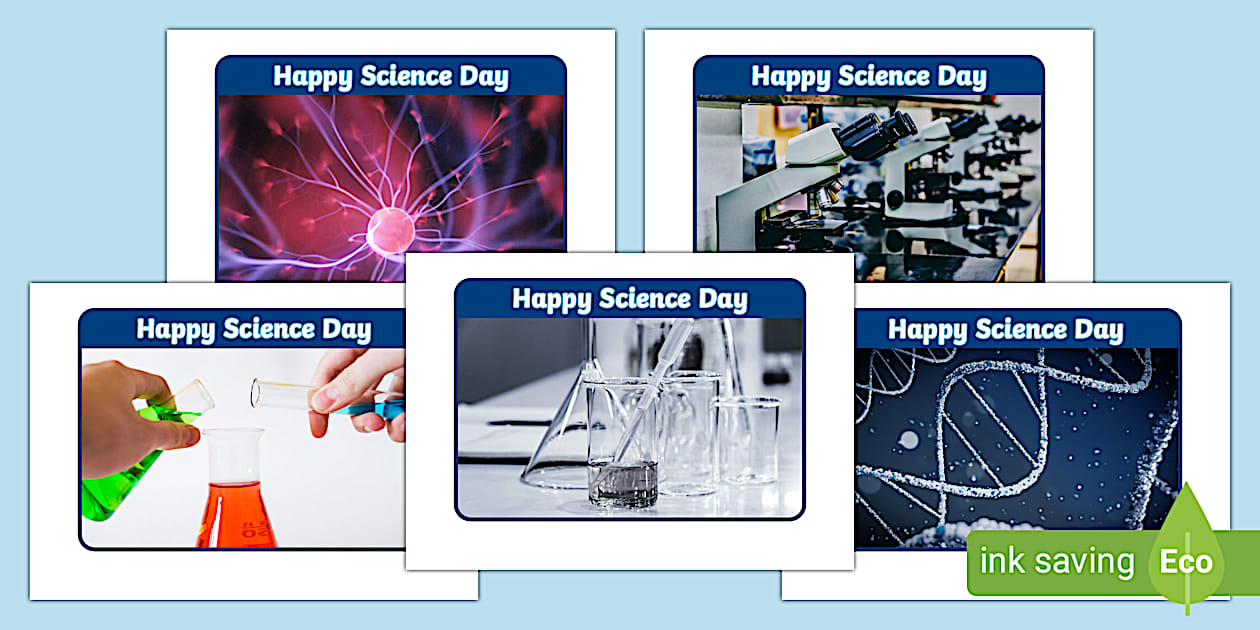 Happy Science Day

Happy Science Day

Happy Science Day

Happy Science Day

Happy Science Day

ink saving Eco